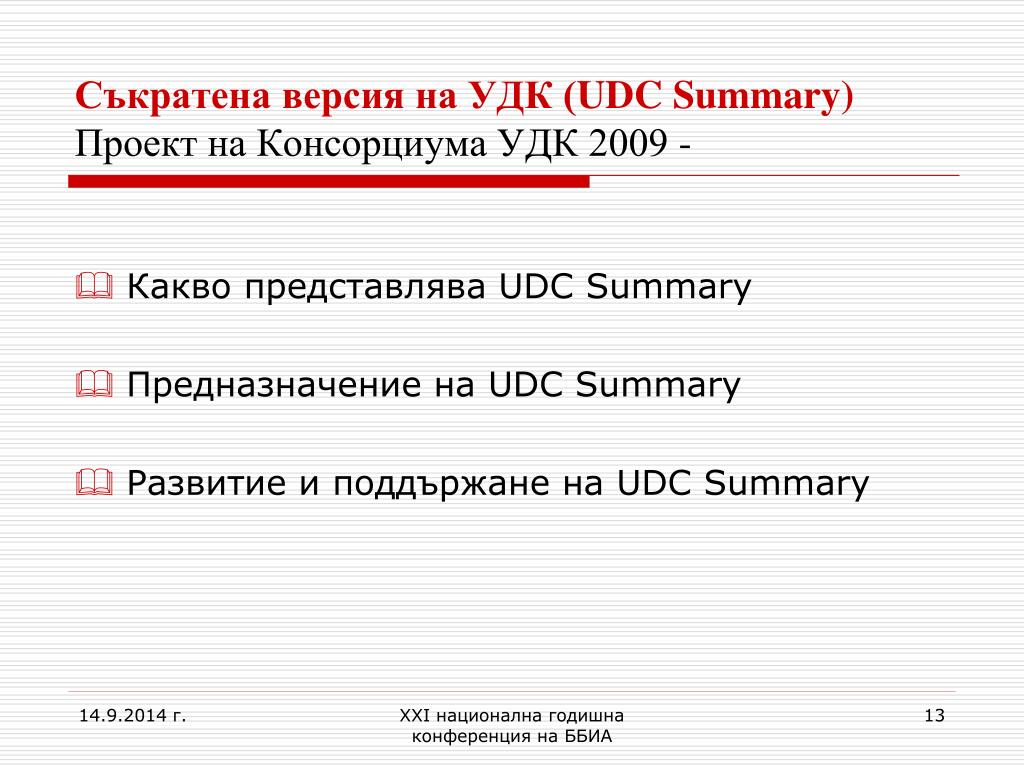 Съкратена версия на УДК (UDC Summary)
Проект на Консорциума УДК 2009 -

Какво представлява UDC Summary

Предназначение на UDC Summary

Развитие и поддържане на UDC Summary

14.9.2014 г.

XXI национална годишна конференция на ББИА

13